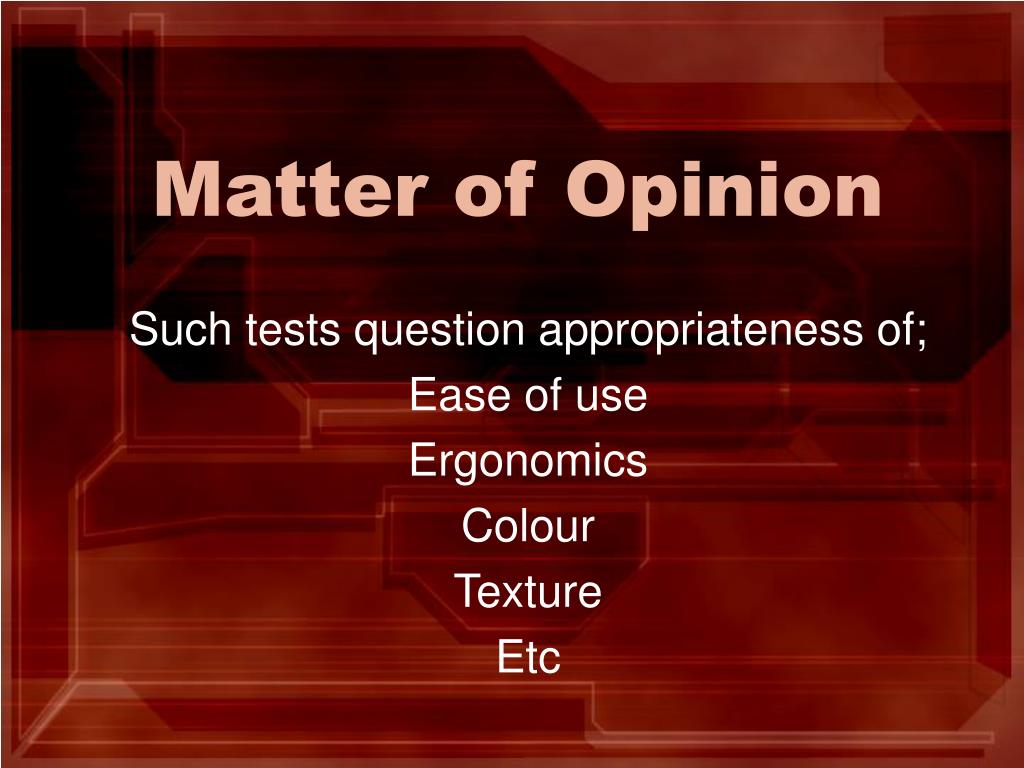 Matter of Opinion

Such tests question appropriateness of;
Ease of use
Ergonomics
Colour
Texture
Etc